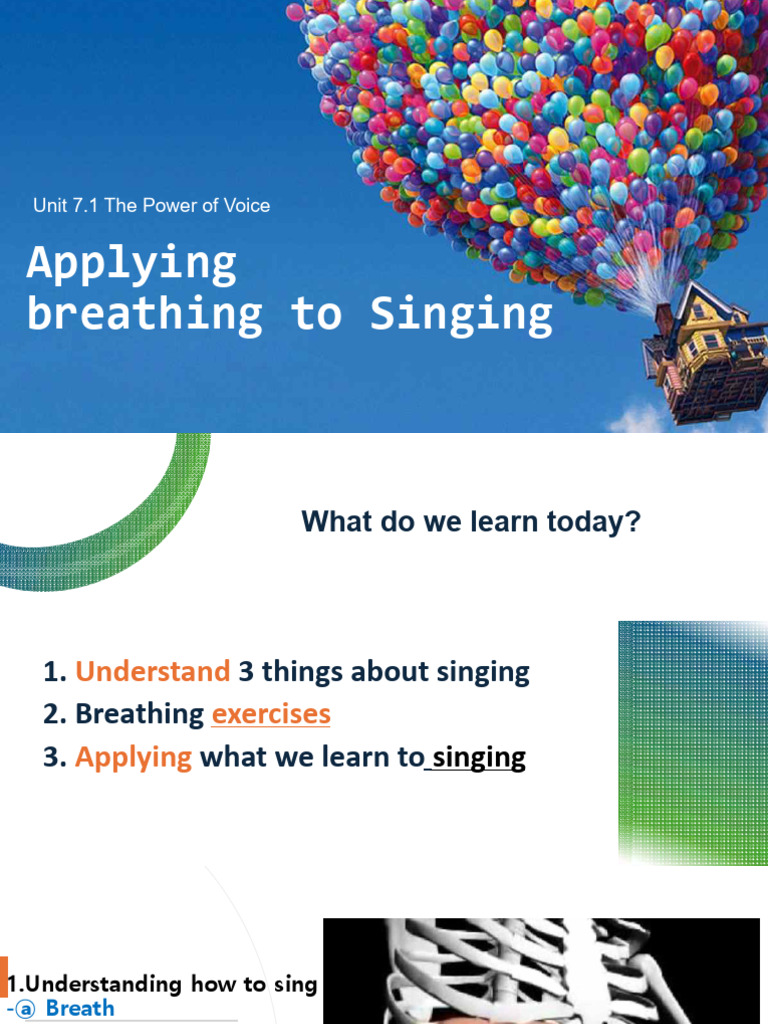 Unit 7.1 The Power of Voice

Applying breathing to Singing

What do we learn today?

1. Understand 3 things about singing
2. Breathing exercises
3. Applying what we learn to singing

1.Understanding how to sing
-ⓐ Breath